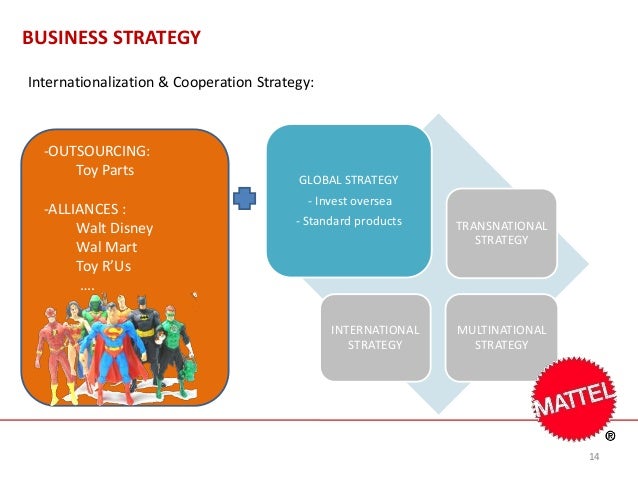 BUSINESS STRATEGY

Internationalization & Cooperation Strategy:

-OUTSOURCING:
Toy Parts

-ALLIANCES :
Walt Disney
Wal Mart
Toy R'Us
….

GLOBAL STRATEGY
- Invest oversea
- Standard products

TRANSNATIONAL STRATEGY

INTERNATIONAL STRATEGY

MULTINATIONAL STRATEGY

MATTEL
®

14